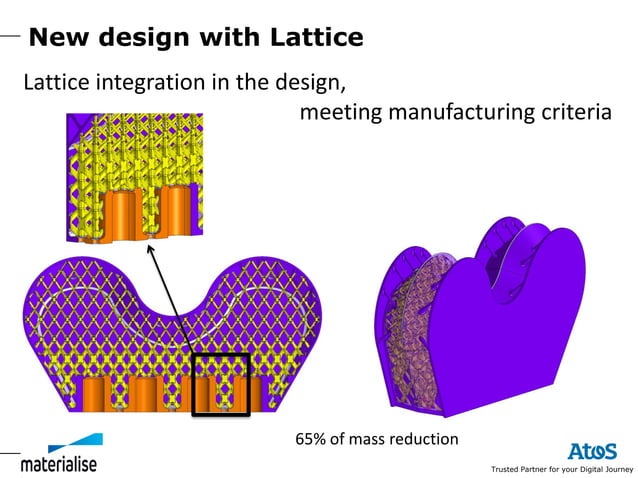 New design with Lattice

Lattice integration in the design, meeting manufacturing criteria

65% of mass reduction

materialise

Atos
Trusted Partner for your Digital Journey